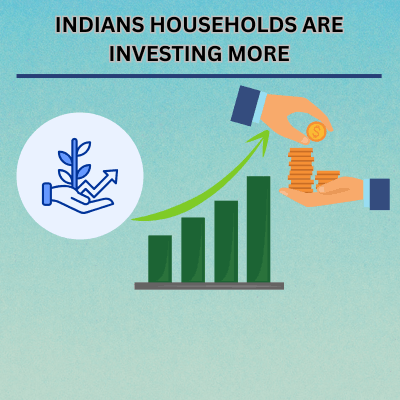 INDIANS HOUSEHOLDS ARE INVESTING MORE

$